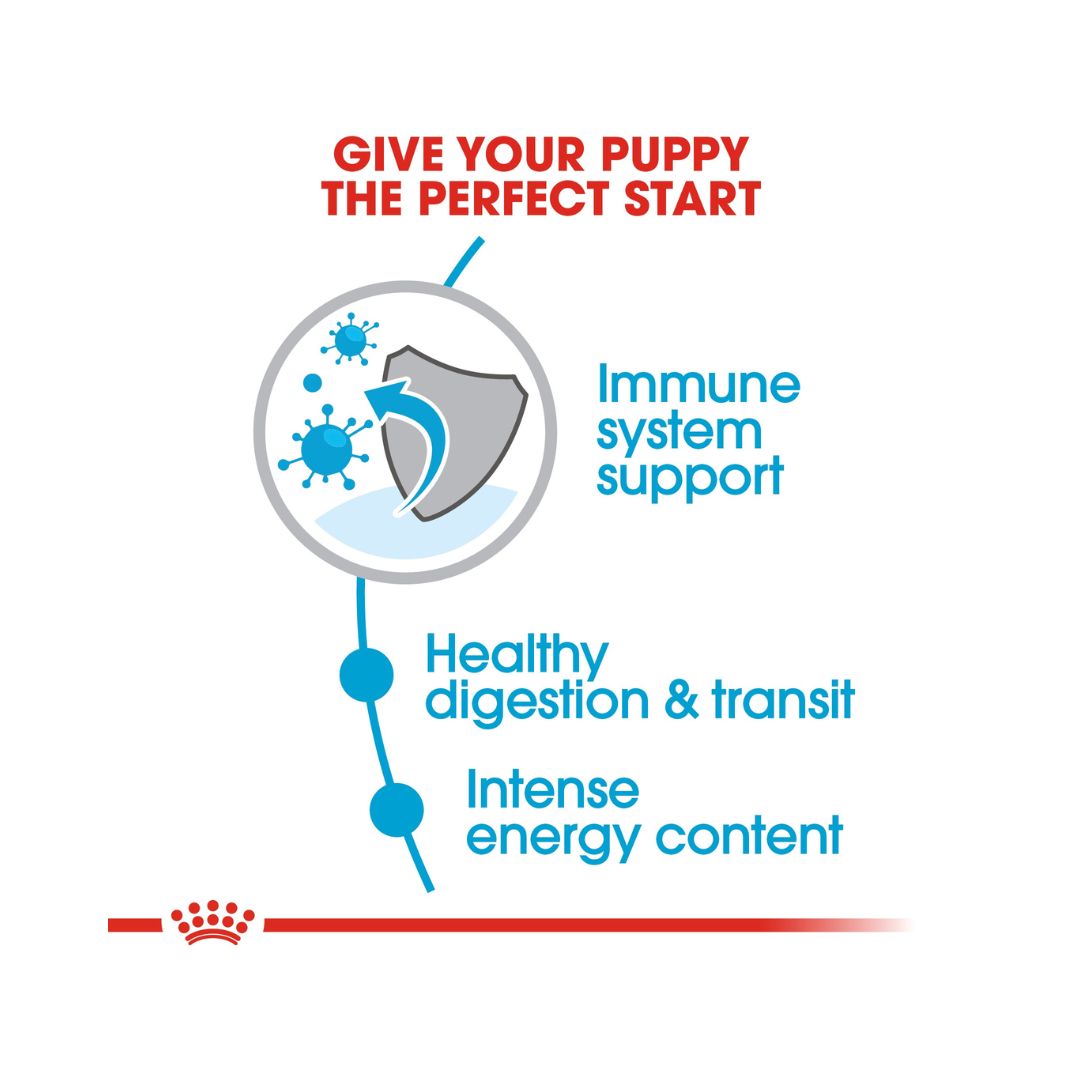 GIVE YOUR PUPPY THE PERFECT START

Immune system support

Healthy digestion & transit

Intense energy content